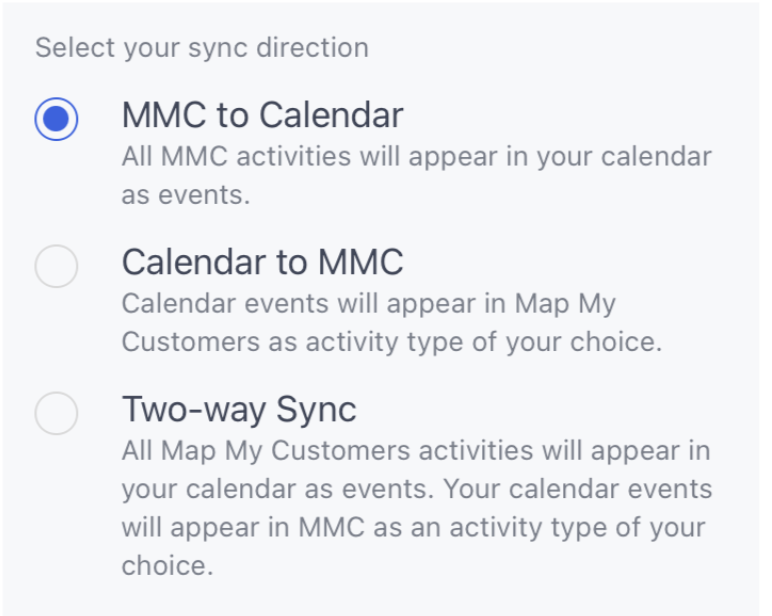 Select your sync direction

MMC to Calendar
All MMC activities will appear in your calendar as events.

Calendar to MMC
Calendar events will appear in Map My Customers as activity type of your choice.

Two-way Sync
All Map My Customers activities will appear in your calendar as events. Your calendar events will appear in MMC as an activity type of your choice.